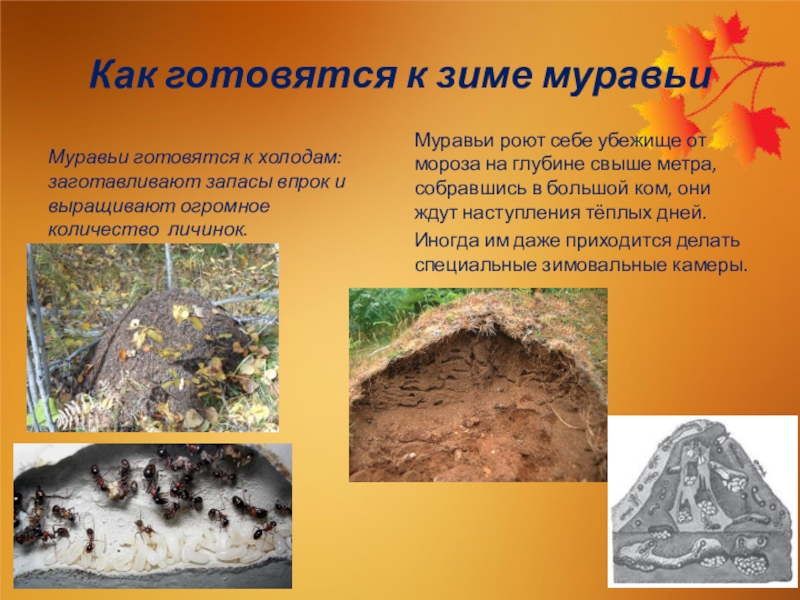 Как готовятся к зиме муравьи

Муравьи готовятся к холодам: заготавливают запасы впрок и выращивают огромное количество личинок.

Муравьи роют себе убежище от мороза на глубине свыше метра, собравшись в большой ком, они ждут наступления тёплых дней.

Иногда им даже приходится делать специальные зимовальные камеры.